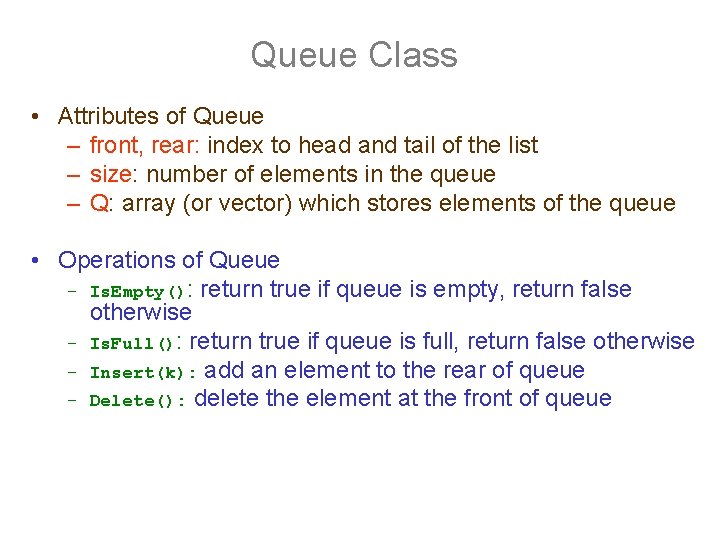 Queue Class

• Attributes of Queue
  – front, rear: index to head and tail of the list
  – size: number of elements in the queue
  – Q: array (or vector) which stores elements of the queue

• Operations of Queue
  – IsEmpty(): return true if queue is empty, return false otherwise
  – IsFull(): return true if queue is full, return false otherwise
  – Insert(k): add an element to the rear of queue
  – Delete(): delete the element at the front of queue